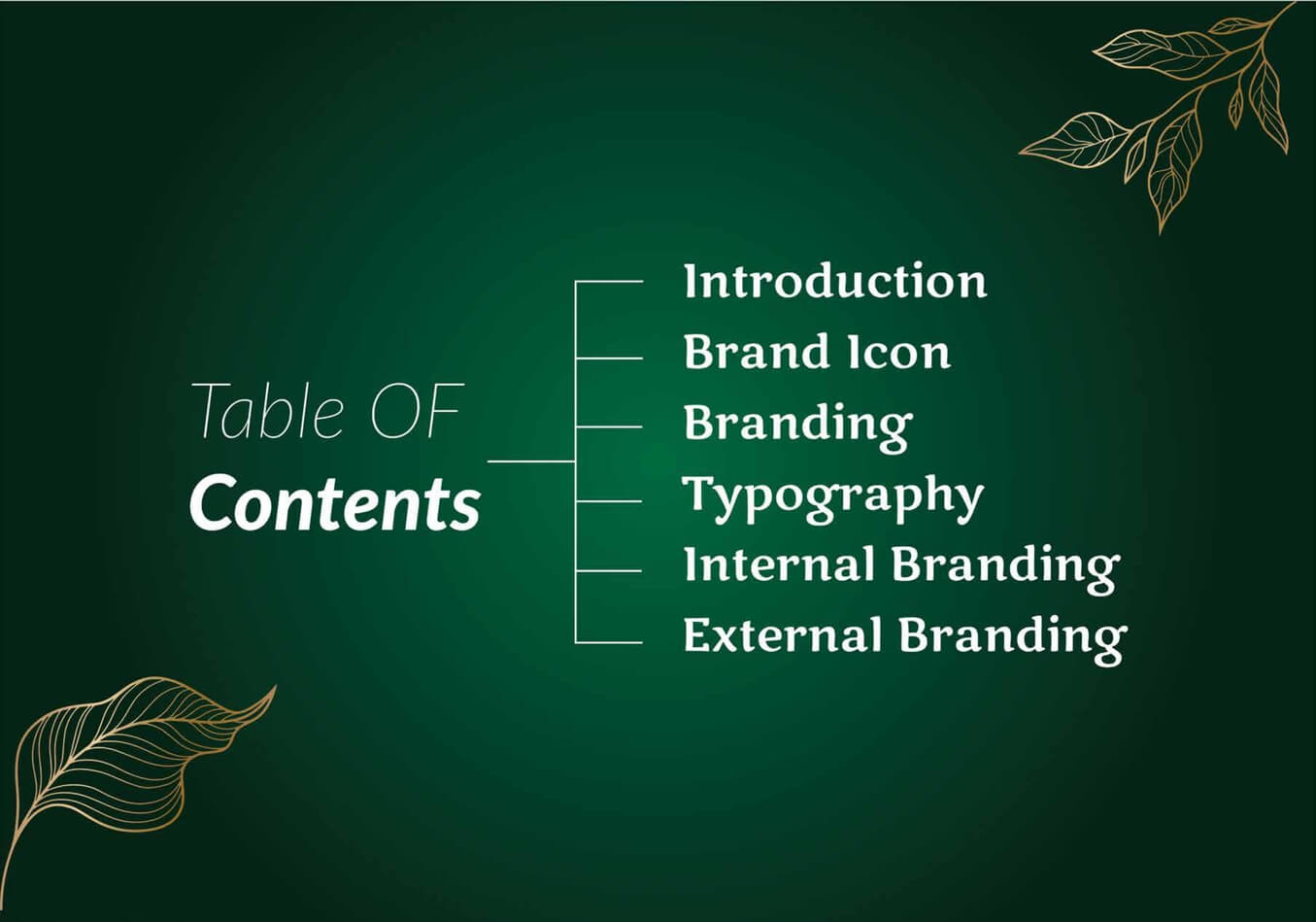 Table OF
Contents

Introduction
Brand Icon
Branding
Typography
Internal Branding
External Branding